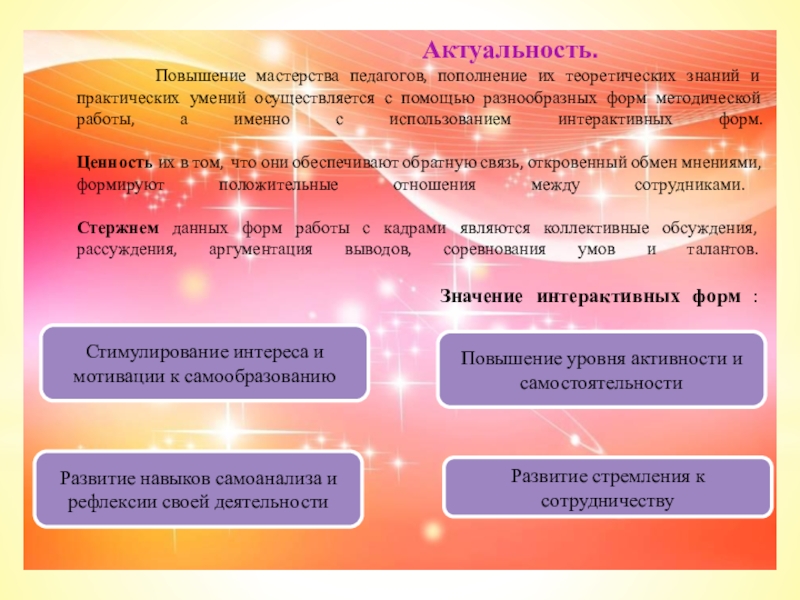 Актуальность.

Повышение мастерства педагогов, пополнение их теоретических знаний и практических умений осуществляется с помощью разнообразных форм методической работы, а именно с использованием интерактивных форм.

Ценность их в том, что они обеспечивают обратную связь, откровенный обмен мнениями, формируют положительные отношения между сотрудниками.

Стержнем данных форм работы с кадрами являются коллективные обсуждения, рассуждения, аргументация выводов, соревнования умов и талантов.

Значение интерактивных форм :

Стимулирование интереса и мотивации к самообразованию

Повышение уровня активности и самостоятельности

Развитие навыков самоанализа и рефлексии своей деятельности

Развитие стремления к сотрудничеству